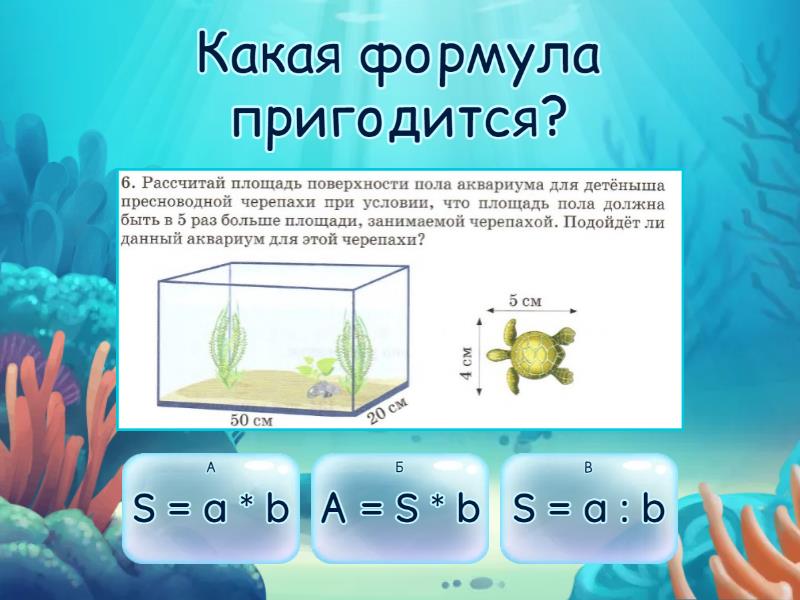 Какая формула пригодится?

6. Рассчитай площадь поверхности пола аквариума для детёныша пресноводной черепахи при условии, что площадь пола должна быть в 5 раз больше площади, занимаемой черепахой. Подойдёт ли данный аквариум для этой черепахи?

50 см
20 см
5 см
4 см

А
$S = a * b$

Б
$A = S * b$

В
$S = a : b$